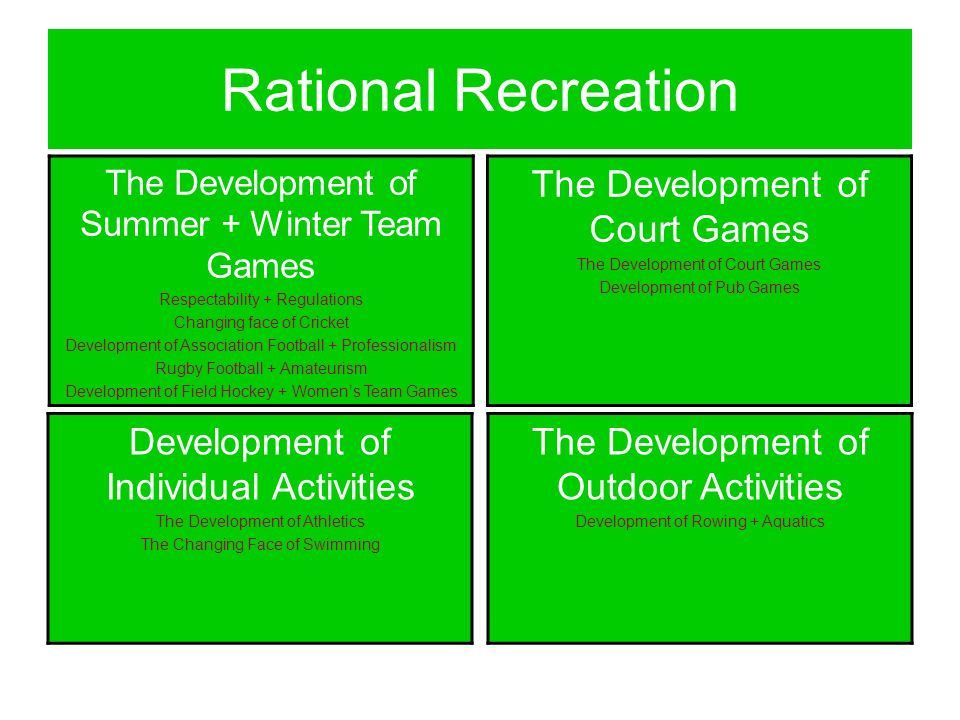 Rational Recreation

The Development of Summer + Winter Team Games

Respectability + Regulations
Changing face of Cricket
Development of Association Football + Professionalism
Rugby Football + Amateurism
Development of Field Hockey + Women's Team Games

The Development of Court Games

The Development of Court Games
Development of Pub Games

Development of Individual Activities

The Development of Athletics
The Changing Face of Swimming

The Development of Outdoor Activities

Development of Rowing + Aquatics